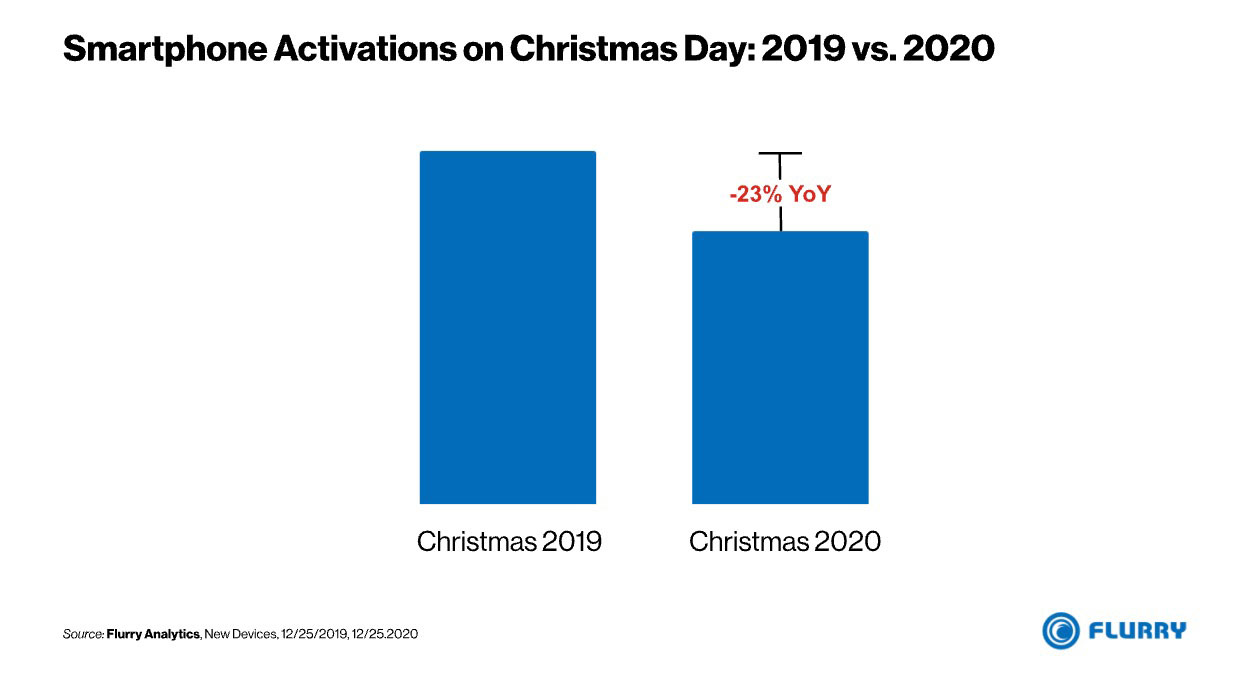 Smartphone Activations on Christmas Day: 2019 vs. 2020

-23% YoY

Christmas 2019

Christmas 2020

Source: Flurry Analytics, New Devices, 12/25/2019, 12/25.2020

FLURRY